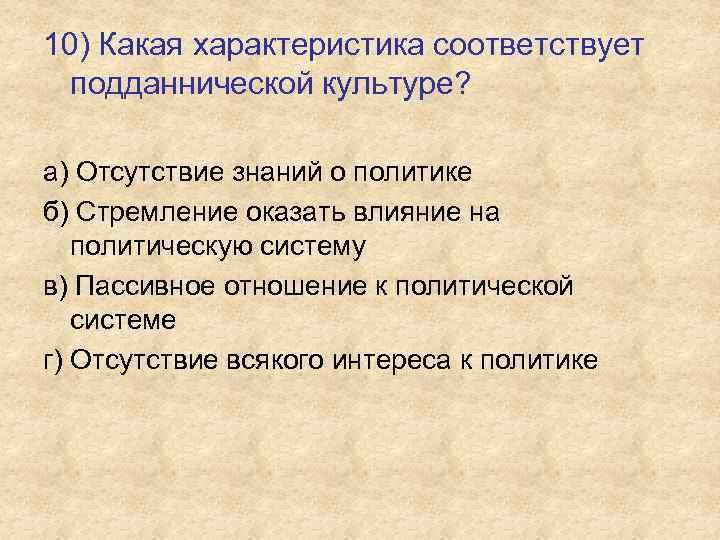 10) Какая характеристика соответствует подданнической культуре?

а) Отсутствие знаний о политике

б) Стремление оказать влияние на политическую систему

в) Пассивное отношение к политической системе

г) Отсутствие всякого интереса к политике